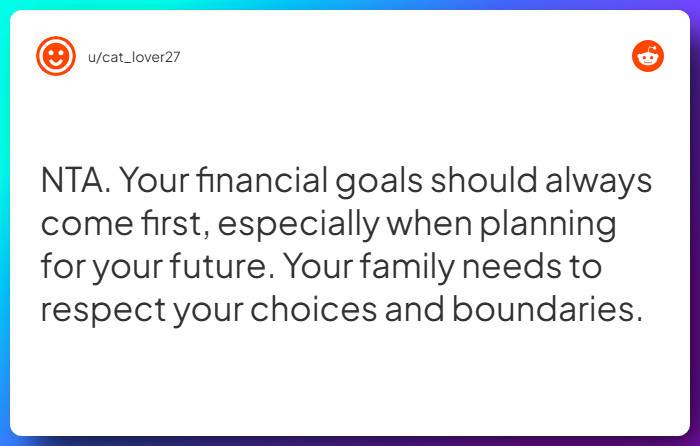 u/cat_lover27

NTA. Your financial goals should always come first, especially when planning for your future. Your family needs to respect your choices and boundaries.